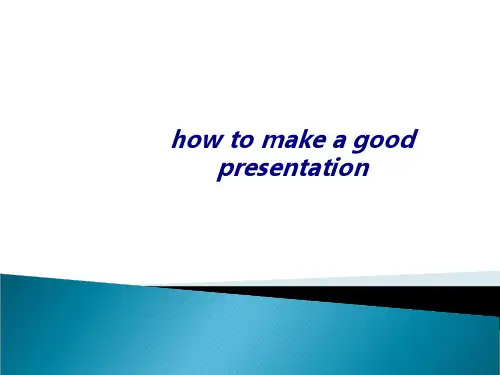 how to make a good presentation